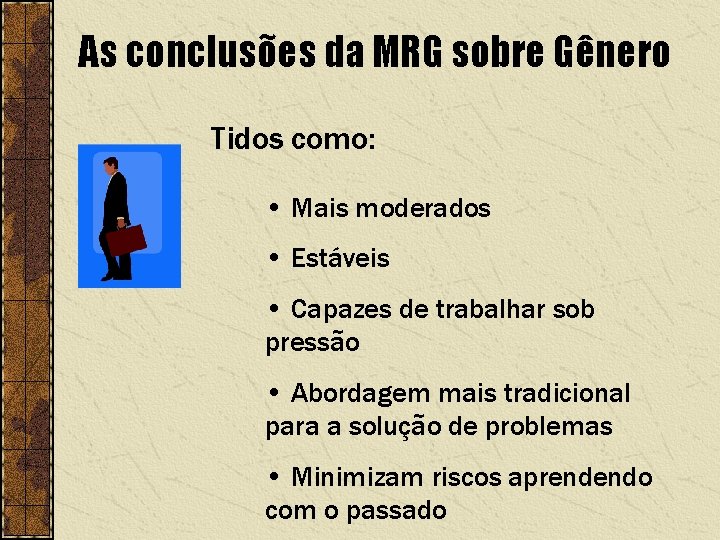 As conclusões da MRG sobre Gênero

Tidos como:

• Mais moderados

• Estáveis

• Capazes de trabalhar sob pressão

• Abordagem mais tradicional para a solução de problemas

• Minimizam riscos aprendendo com o passado